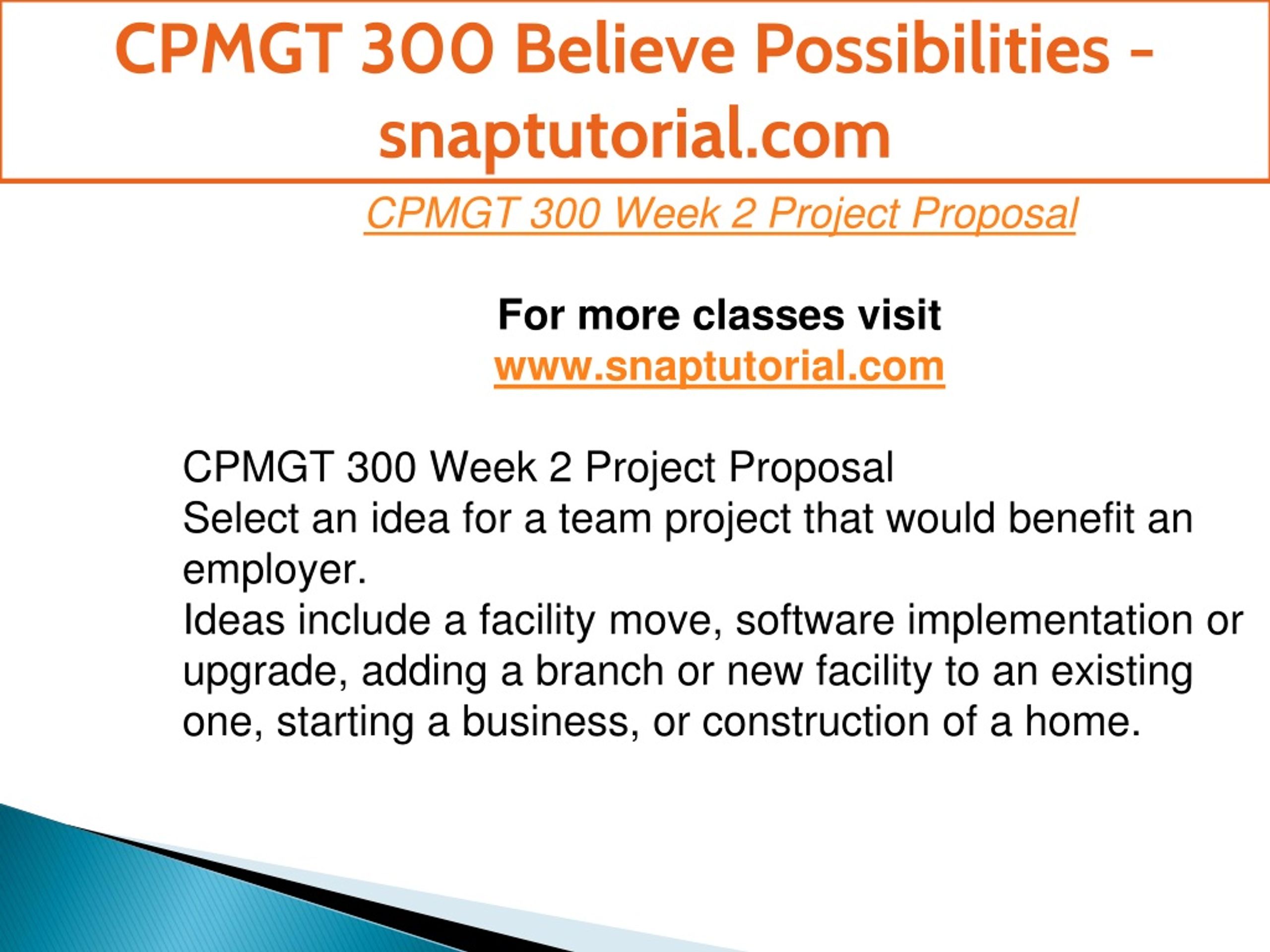 CPMGT 300 Believe Possibilities - snaptutorial.com

CPMGT 300 Week 2 Project Proposal

For more classes visit
www.snaptutorial.com

CPMGT 300 Week 2 Project Proposal
Select an idea for a team project that would benefit an employer.
Ideas include a facility move, software implementation or upgrade, adding a branch or new facility to an existing one, starting a business, or construction of a home.